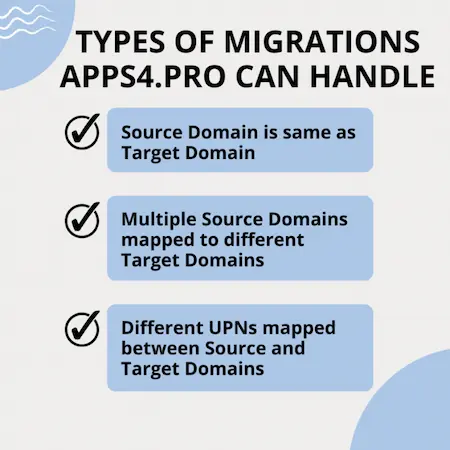 TYPES OF MIGRATIONS APPS4.PRO CAN HANDLE

Source Domain is same as Target Domain

Multiple Source Domains mapped to different Target Domains

Different UPNs mapped between Source and Target Domains